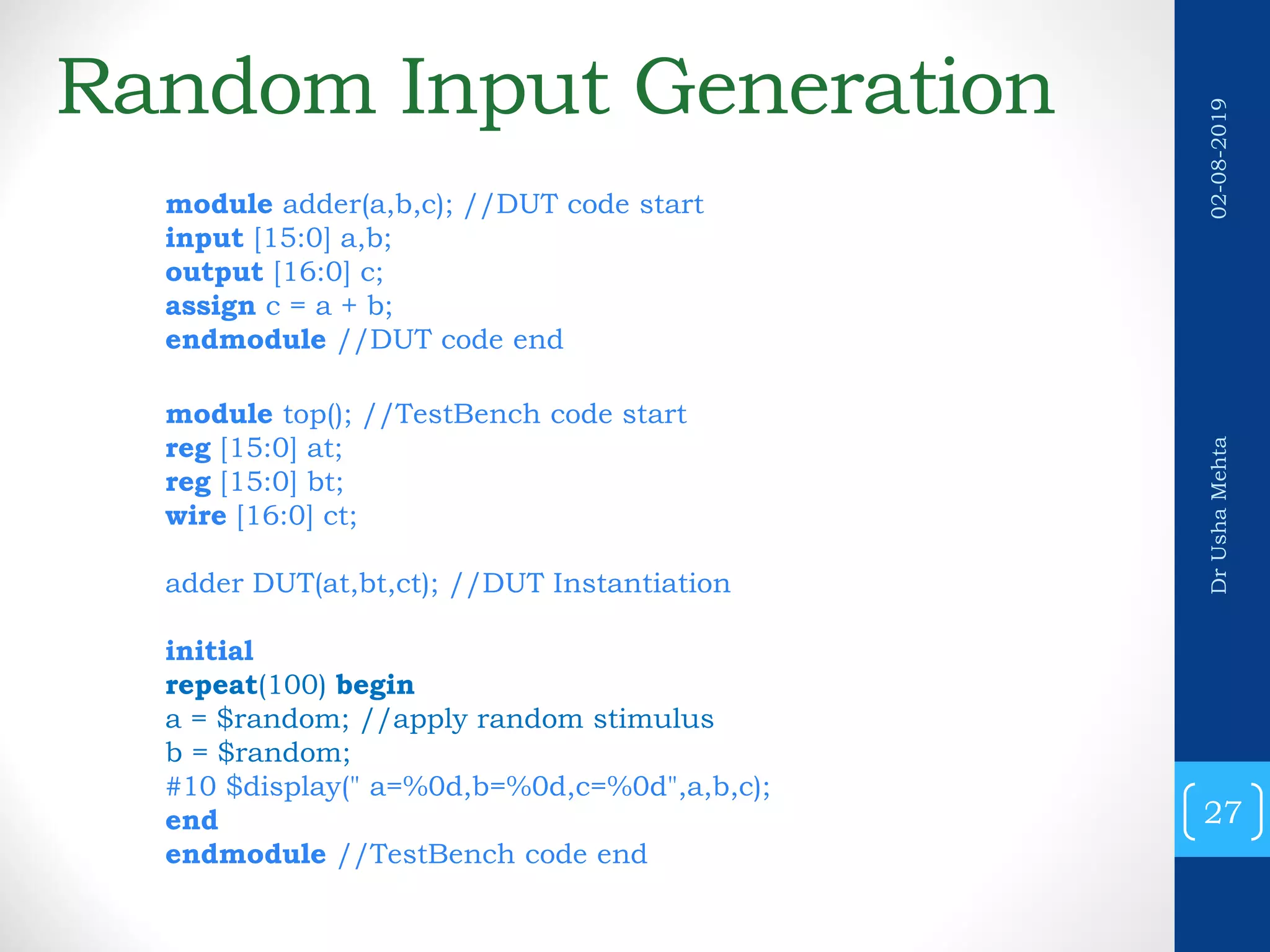 Random Input Generation

module adder(a,b,c); //DUT code start
input [15:0] a,b;
output [16:0] c;
assign c = a + b;
endmodule //DUT code end

module top(); //TestBench code start
reg [15:0] at;
reg [15:0] bt;
wire [16:0] ct;

adder DUT(at,bt,ct); //DUT Instantiation

initial
repeat(100) begin
a = $random; //apply random stimulus
b = $random;
#10 $display(" a=%0d,b=%0d,c=%0d",a,b,c);
end
endmodule //TestBench code end

02-08-2019

Dr Usha Mehta

27